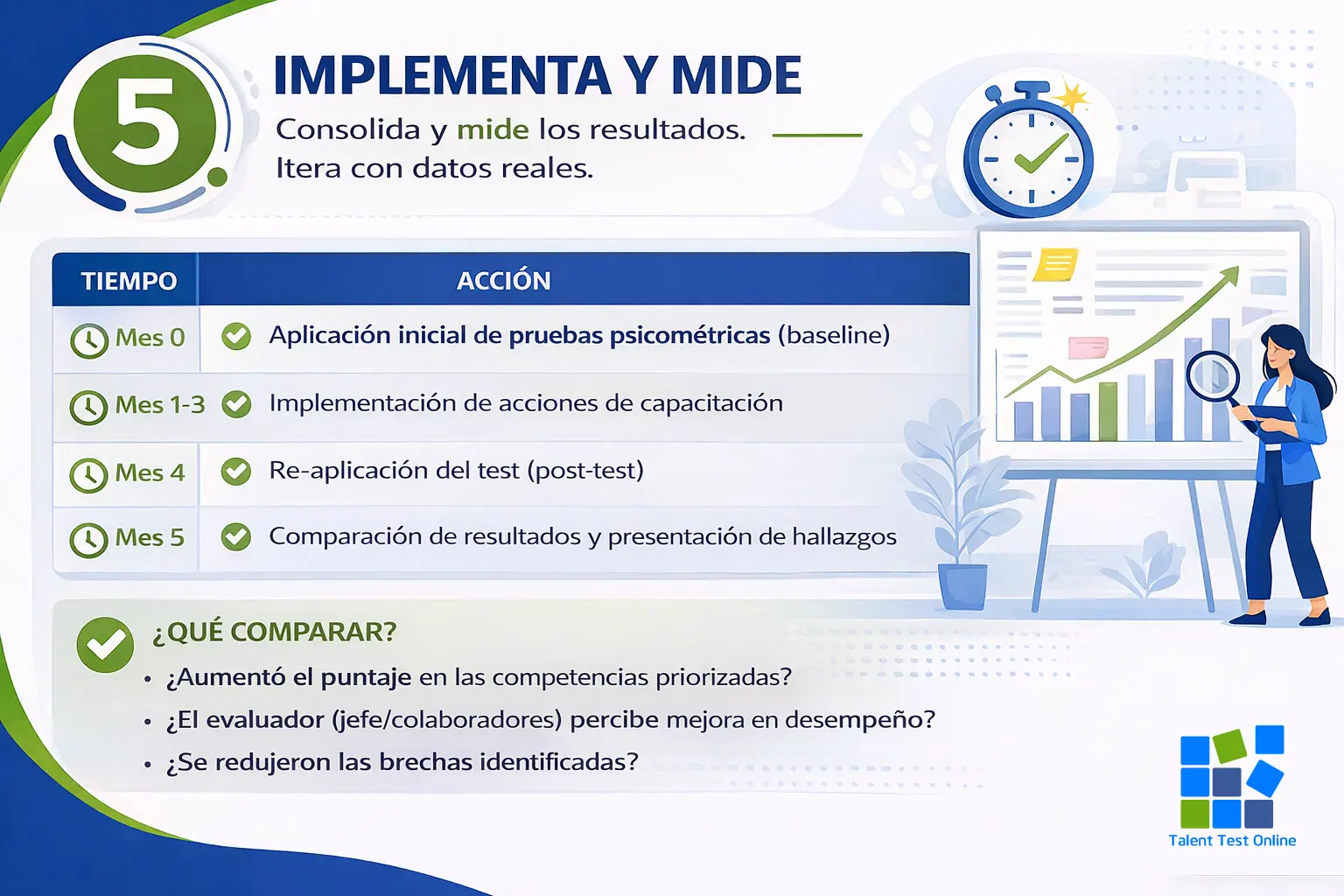 5

IMPLEMENTA Y MIDE

Consolida y mide los resultados.
Itera con datos reales.

| TIEMPO | ACCIÓN |
|---|---|
| Mes 0 | Aplicación inicial de pruebas psicométricas (baseline) |
| Mes 1-3 | Implementación de acciones de capacitación |
| Mes 4 | Re-aplicación del test (post-test) |
| Mes 5 | Comparación de resultados y presentación de hallazgos |

¿QUÉ COMPARAR?

• ¿Aumentó el puntaje en las competencias priorizadas?
• ¿El evaluador (jefe/colaboradores) percibe mejora en desempeño?
• ¿Se redujeron las brechas identificadas?

Talent Test Online